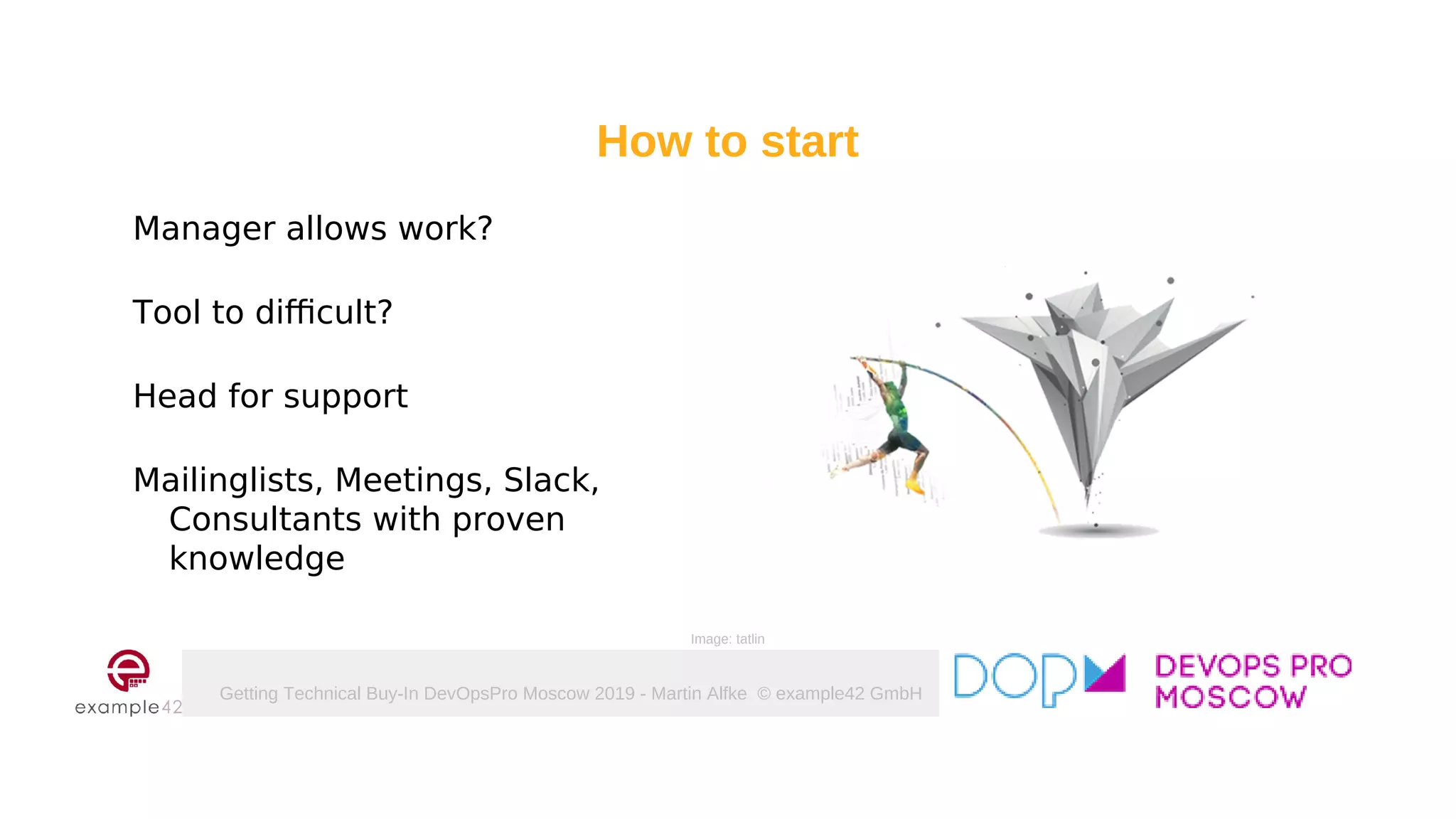 How to start

Manager allows work?

Tool to difficult?

Head for support

Mailinglists, Meetings, Slack, Consultants with proven knowledge

Image: tatlin

example42

Getting Technical Buy-In DevOpsPro Moscow 2019 - Martin Alfke © example42 GmbH

DOP

DEVOPS PRO MOSCOW